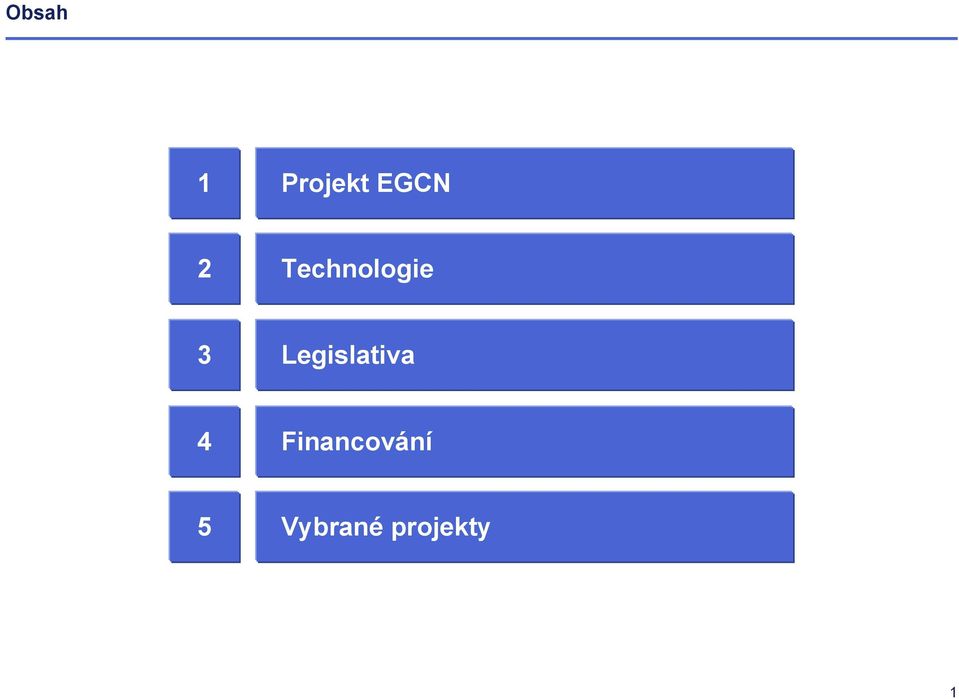 Obsah

1 Projekt EGCN

2 Technologie

3 Legislativa

4 Financování

5 Vybrané projekty

1